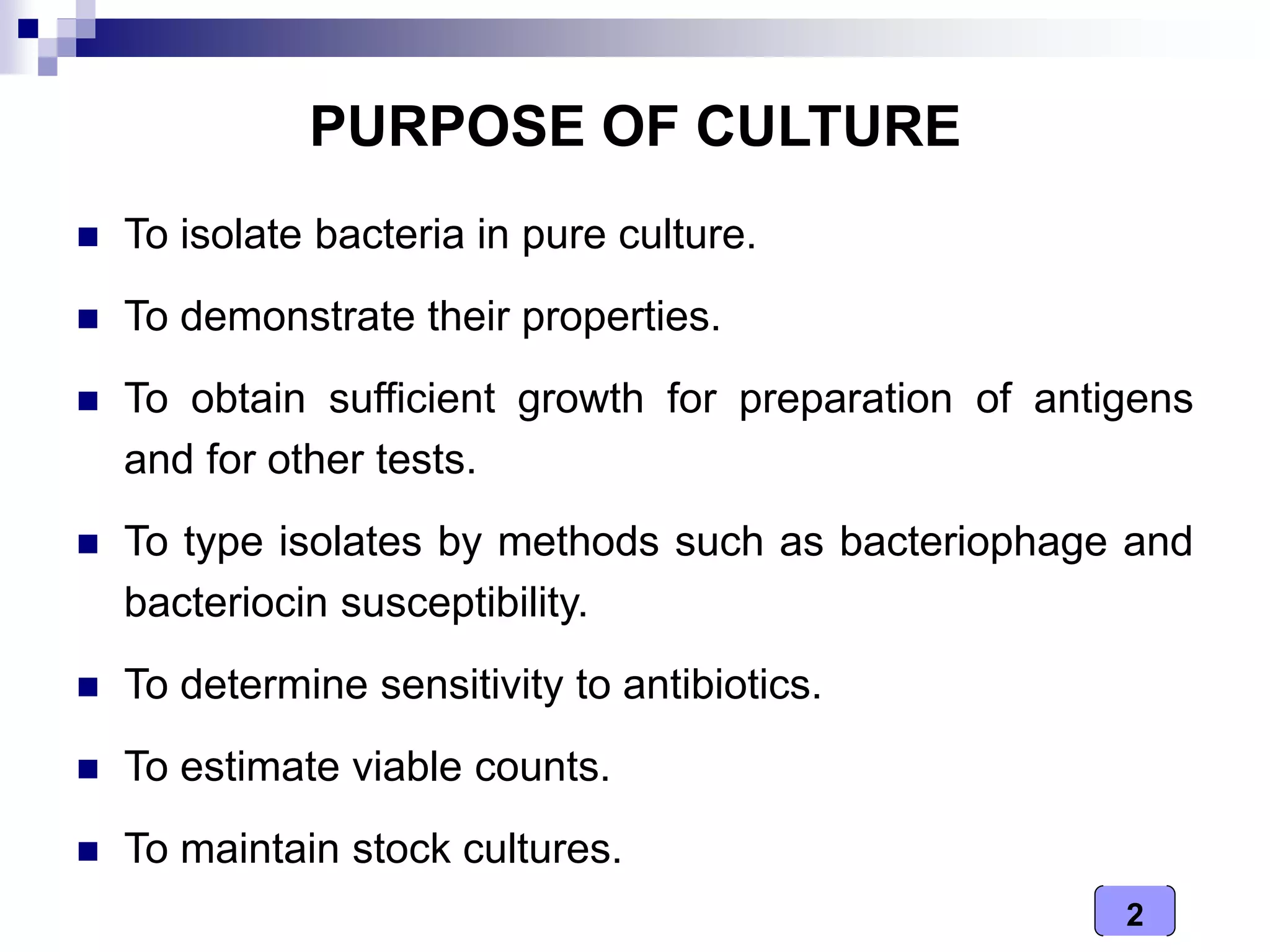 PURPOSE OF CULTURE

■ To isolate bacteria in pure culture.

■ To demonstrate their properties.

■ To obtain sufficient growth for preparation of antigens and for other tests.

■ To type isolates by methods such as bacteriophage and bacteriocin susceptibility.

■ To determine sensitivity to antibiotics.

■ To estimate viable counts.

■ To maintain stock cultures.

2